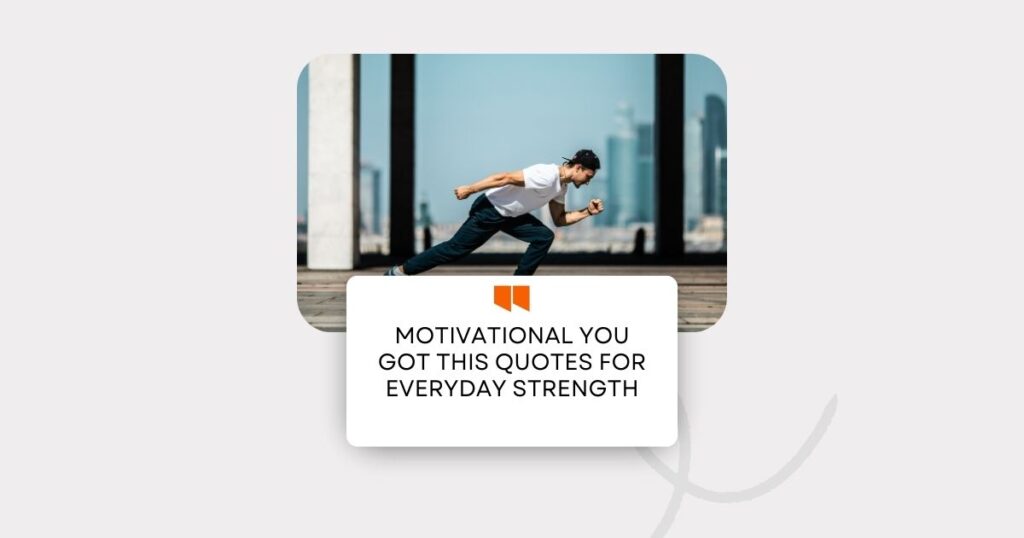 MOTIVATIONAL YOU GOT THIS QUOTES FOR EVERYDAY STRENGTH